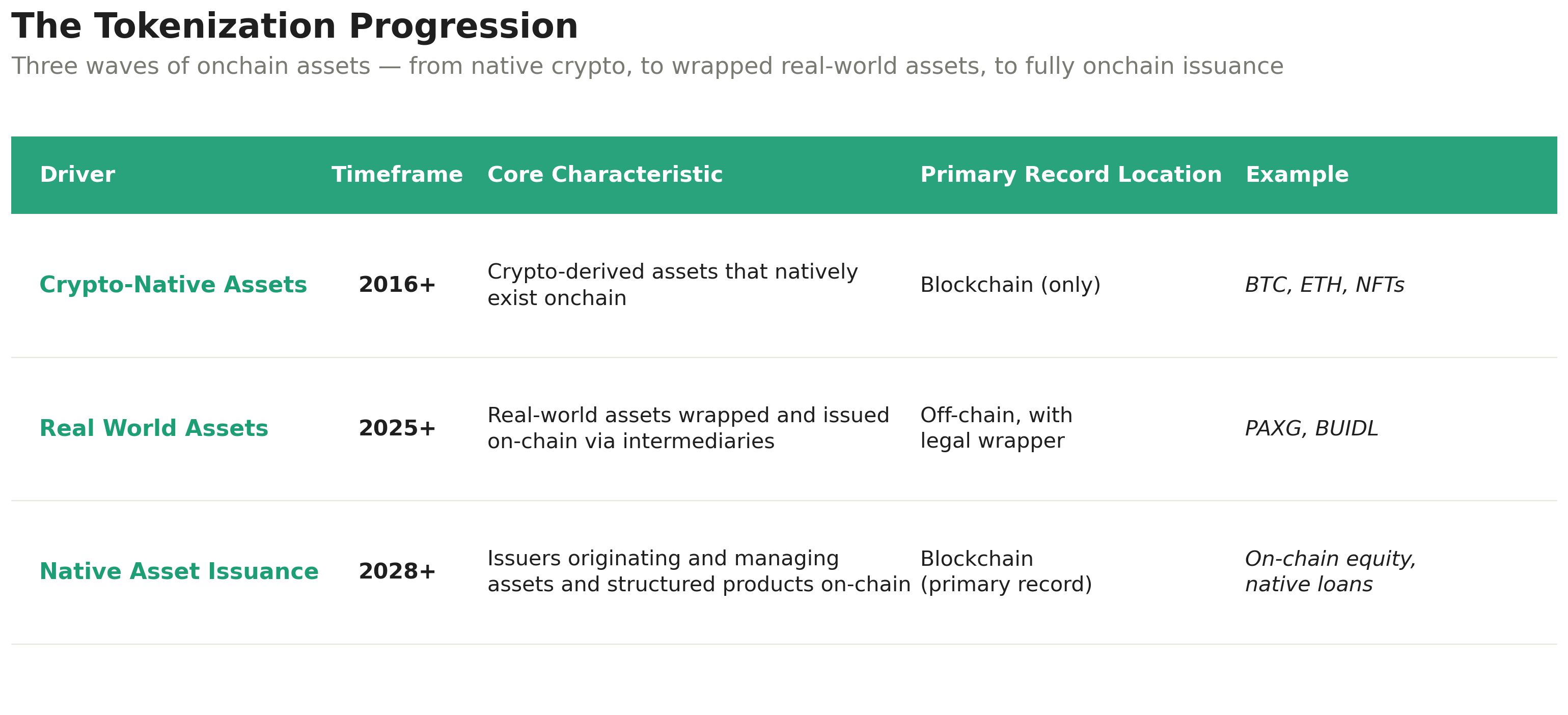 The Tokenization Progression

Three waves of onchain assets — from native crypto, to wrapped real-world assets, to fully onchain issuance

| Driver | Timeframe | Core Characteristic | Primary Record Location | Example |
|---|---|---|---|---|
| Crypto-Native Assets | 2016+ | Crypto-derived assets that natively exist onchain | Blockchain (only) | BTC, ETH, NFTs |
| Real World Assets | 2025+ | Real-world assets wrapped and issued on-chain via intermediaries | Off-chain, with legal wrapper | PAXG, BUIDL |
| Native Asset Issuance | 2028+ | Issuers originating and managing assets and structured products on-chain | Blockchain (primary record) | On-chain equity, native loans |